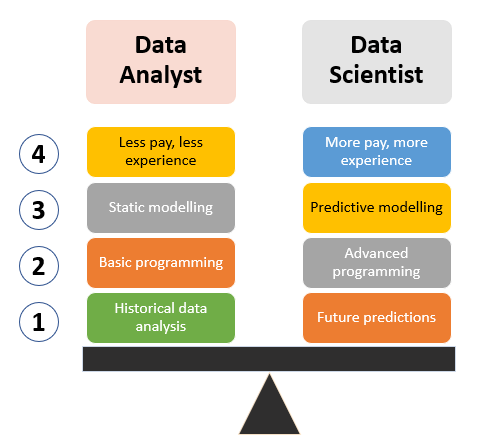 Data Analyst

Data Scientist

4

Less pay, less experience

More pay, more experience

3

Static modelling

Predictive modelling

2

Basic programming

Advanced programming

1

Historical data analysis

Future predictions